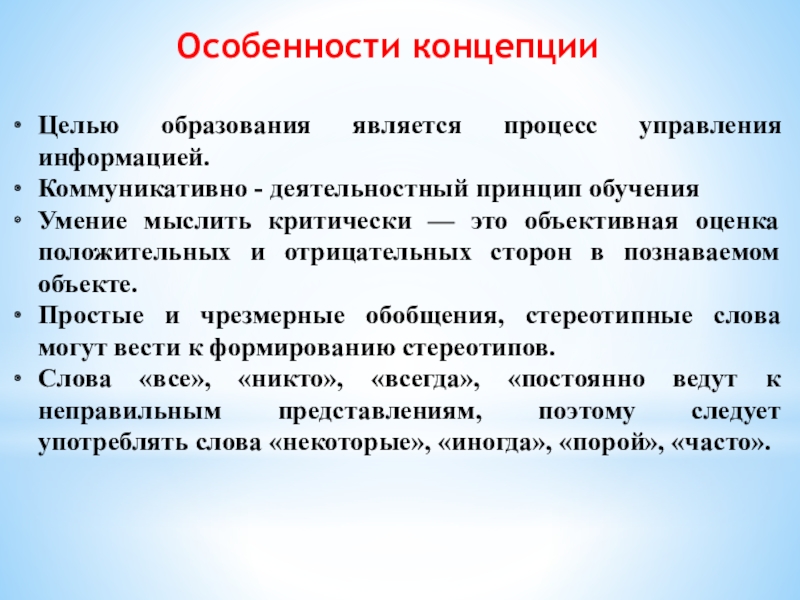 Особенности концепции

• Целью образования является процесс управления информацией.
• Коммуникативно - деятельностный принцип обучения
• Умение мыслить критически — это объективная оценка положительных и отрицательных сторон в познаваемом объекте.
• Простые и чрезмерные обобщения, стереотипные слова могут вести к формированию стереотипов.
• Слова «все», «никто», «всегда», «постоянно ведут к неправильным представлениям, поэтому следует употреблять слова «некоторые», «иногда», «порой», «часто».